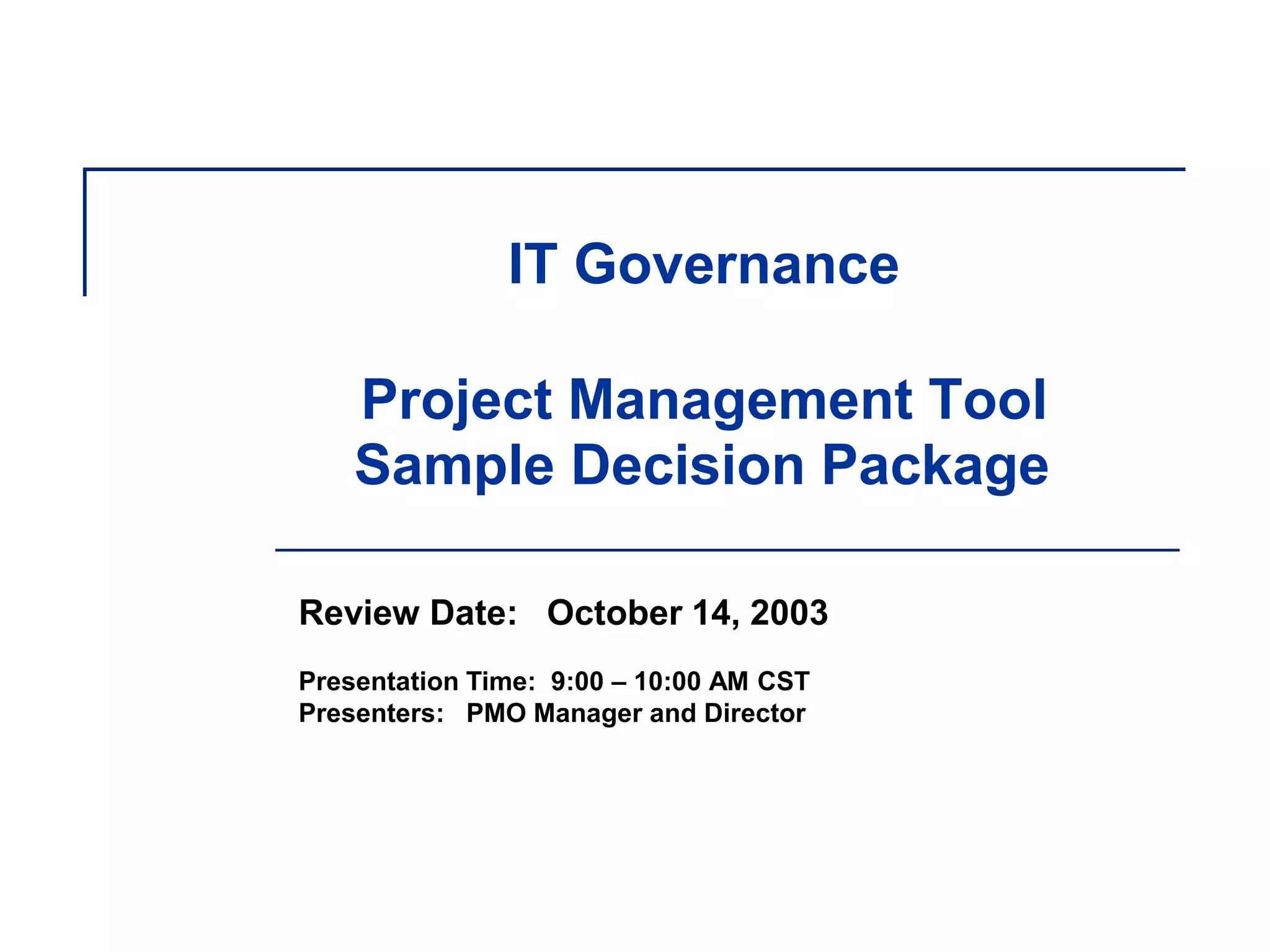 IT Governance

Project Management Tool
Sample Decision Package

Review Date: October 14, 2003

Presentation Time: 9:00 – 10:00 AM CST
Presenters: PMO Manager and Director